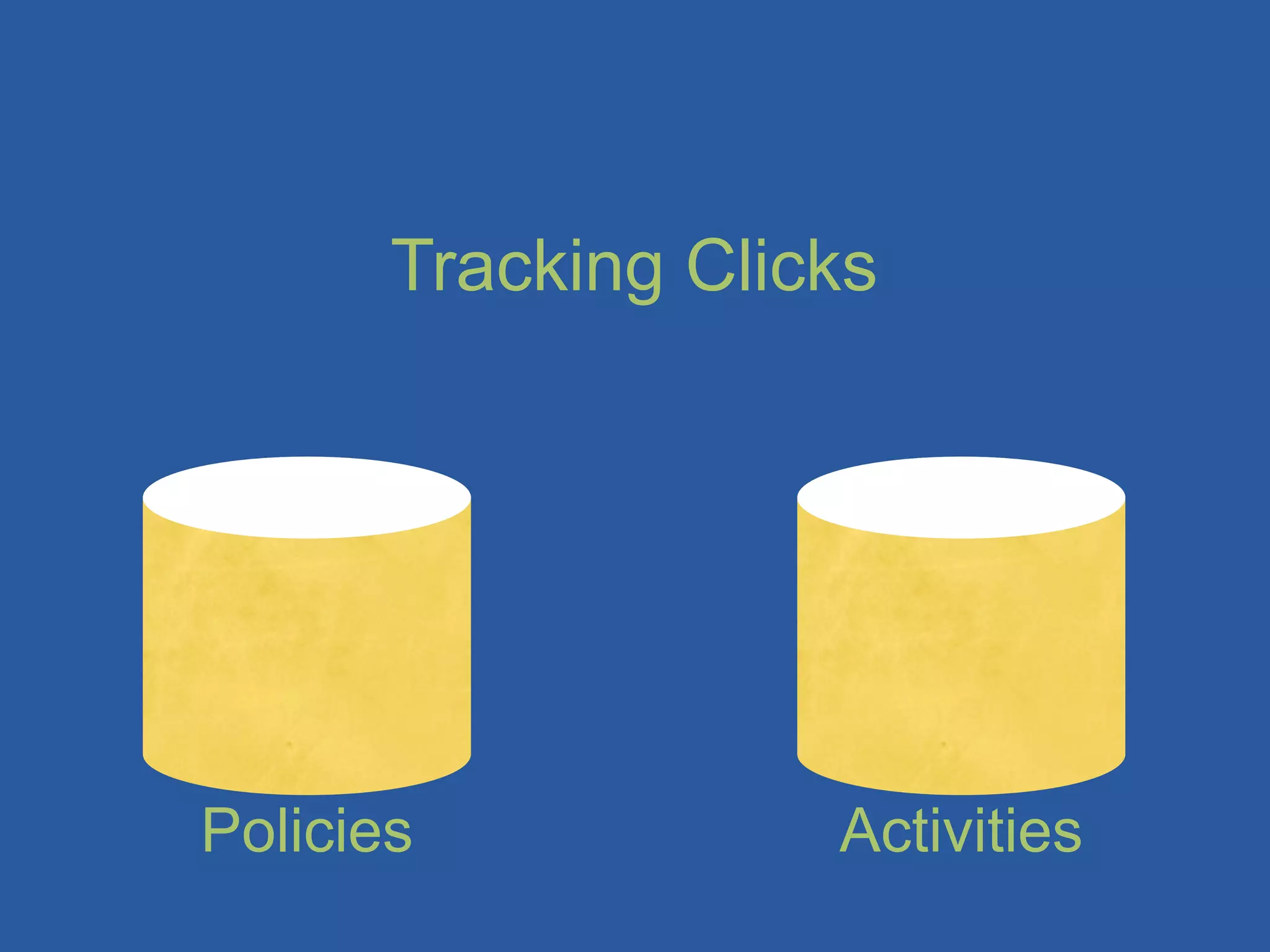 Tracking Clicks

Policies

Activities